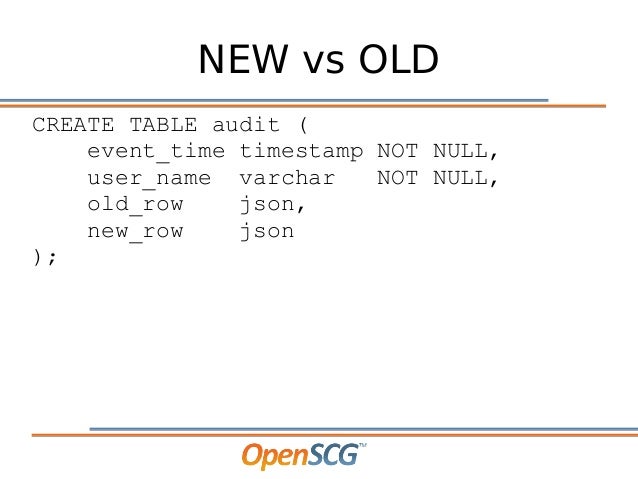 NEW vs OLD

CREATE TABLE audit (
    event_time timestamp NOT NULL,
    user_name  varchar   NOT NULL,
    old_row    json,
    new_row    json
);

OpenSCG™